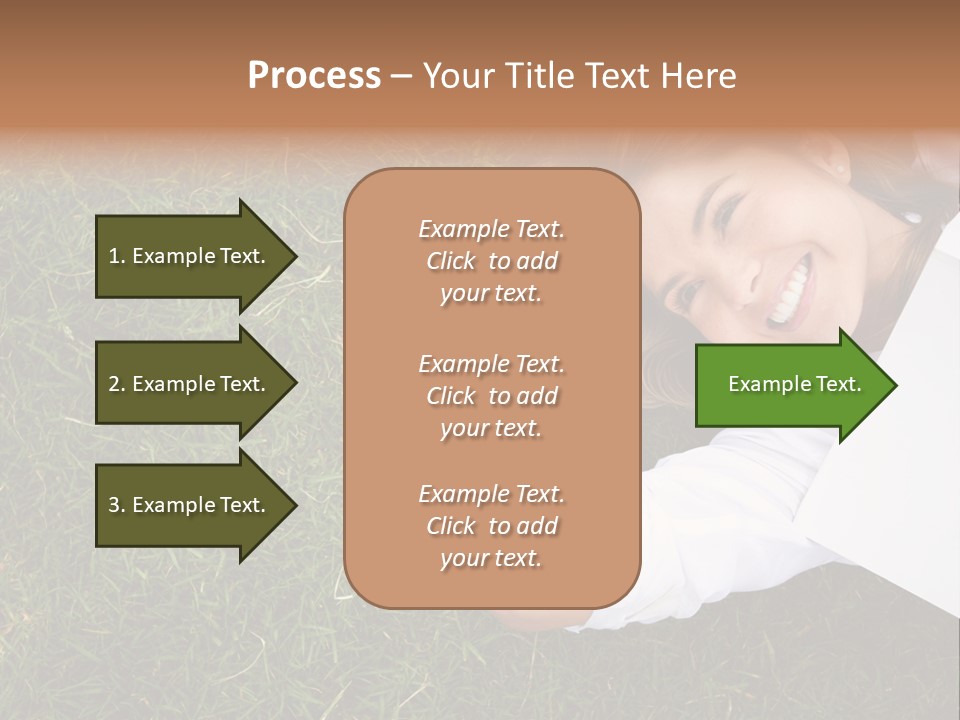 Process – Your Title Text Here

1. Example Text.

2. Example Text.

3. Example Text.

Example Text. Click to add your text.

Example Text. Click to add your text.

Example Text. Click to add your text.

Example Text.